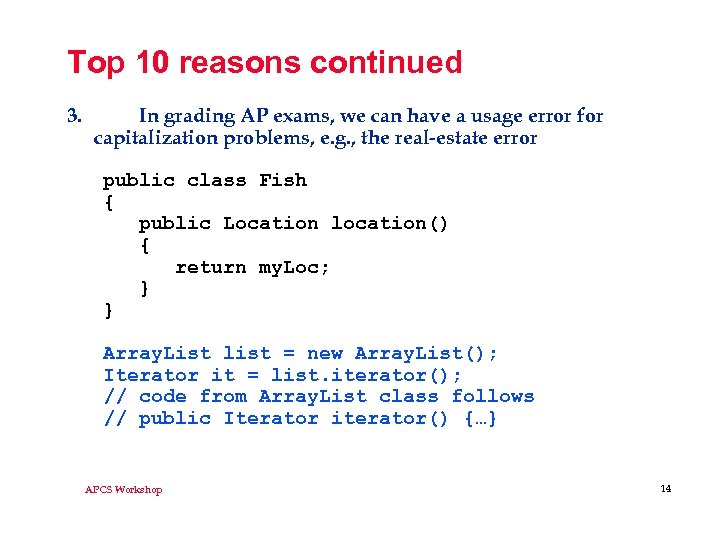 Top 10 reasons continued

3. In grading AP exams, we can have a usage error for capitalization problems, e.g., the real-estate error

public class Fish
{
  public Location location()
  {
    return myLoc;
  }
}

ArrayList list = new ArrayList();
Iterator it = list.iterator();
// code from ArrayList class follows
// public Iterator iterator() {…}

APCS Workshop

14